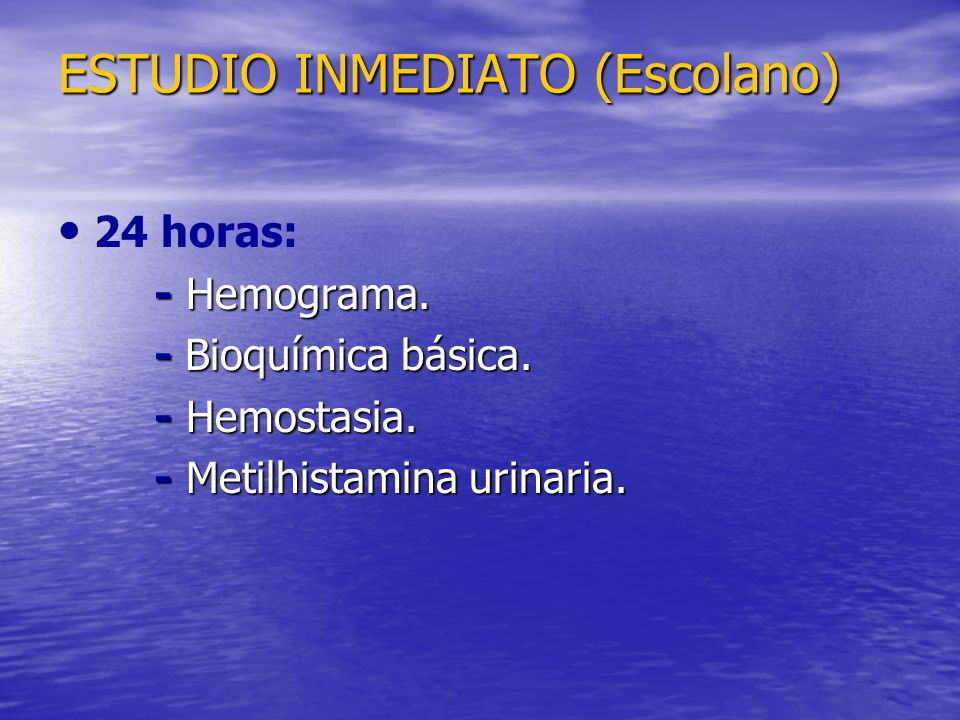 ESTUDIO INMEDIATO (Escolano)

• 24 horas:
- Hemograma.
- Bioquímica básica.
- Hemostasia.
- Metilhistamina urinaria.